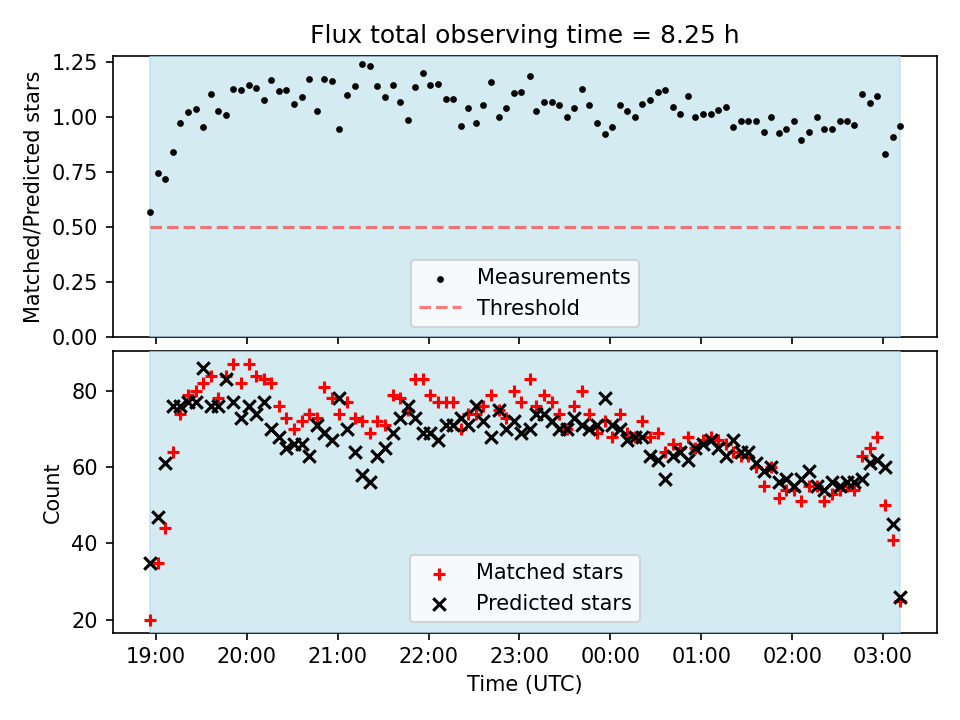 Flux total observing time = 8.25 h

Matched/Predicted stars

1.25
1.00
0.75
0.50
0.25
0.00

Measurements
Threshold

Count

80
60
40
20

Matched stars
Predicted stars

19:00 20:00 21:00 22:00 23:00 00:00 01:00 02:00 03:00

Time (UTC)